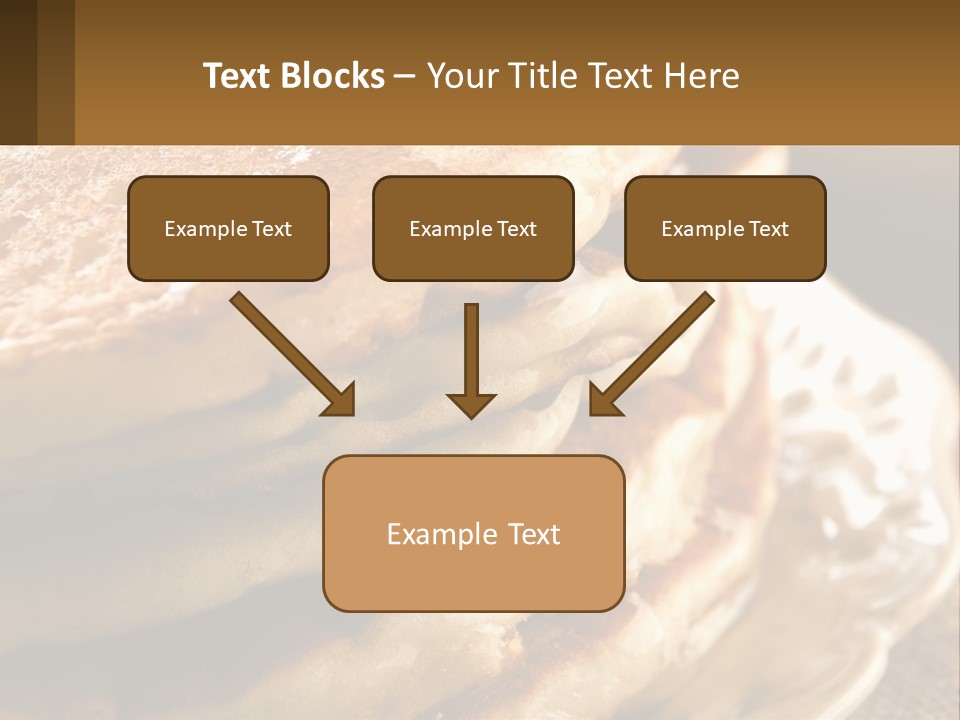 Text Blocks – Your Title Text Here

Example Text

Example Text

Example Text

Example Text